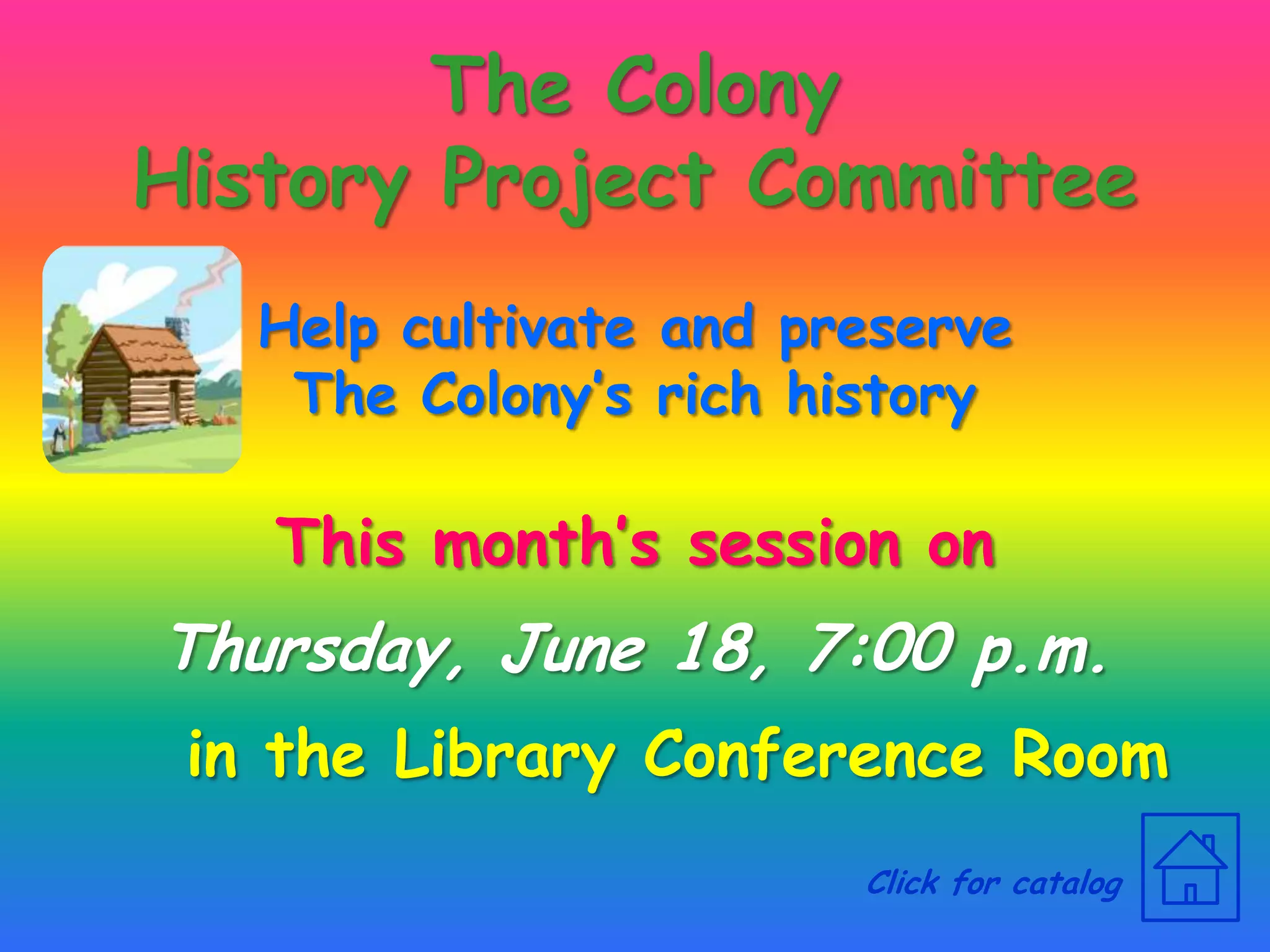 The Colony
History Project Committee

Help cultivate and preserve
The Colony's rich history

This month's session on

Thursday, June 18, 7:00 p.m.

in the Library Conference Room

Click for catalog